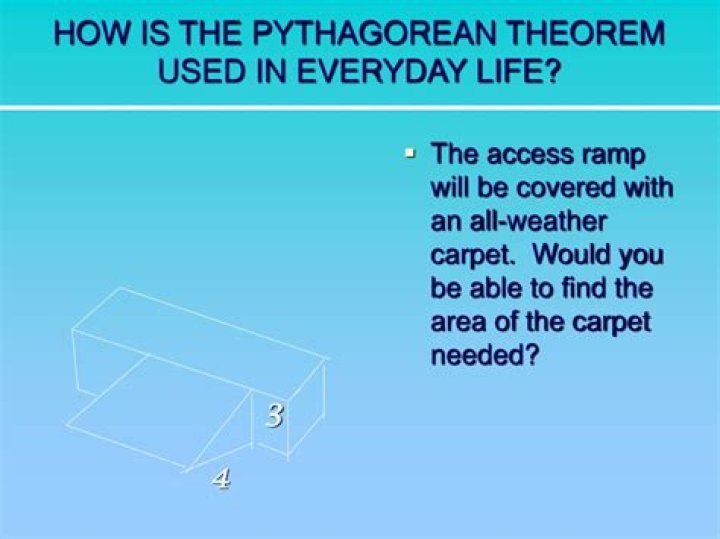 HOW IS THE PYTHAGOREAN THEOREM USED IN EVERYDAY LIFE?

The access ramp will be covered with an all-weather carpet. Would you be able to find the area of the carpet needed?

3

4